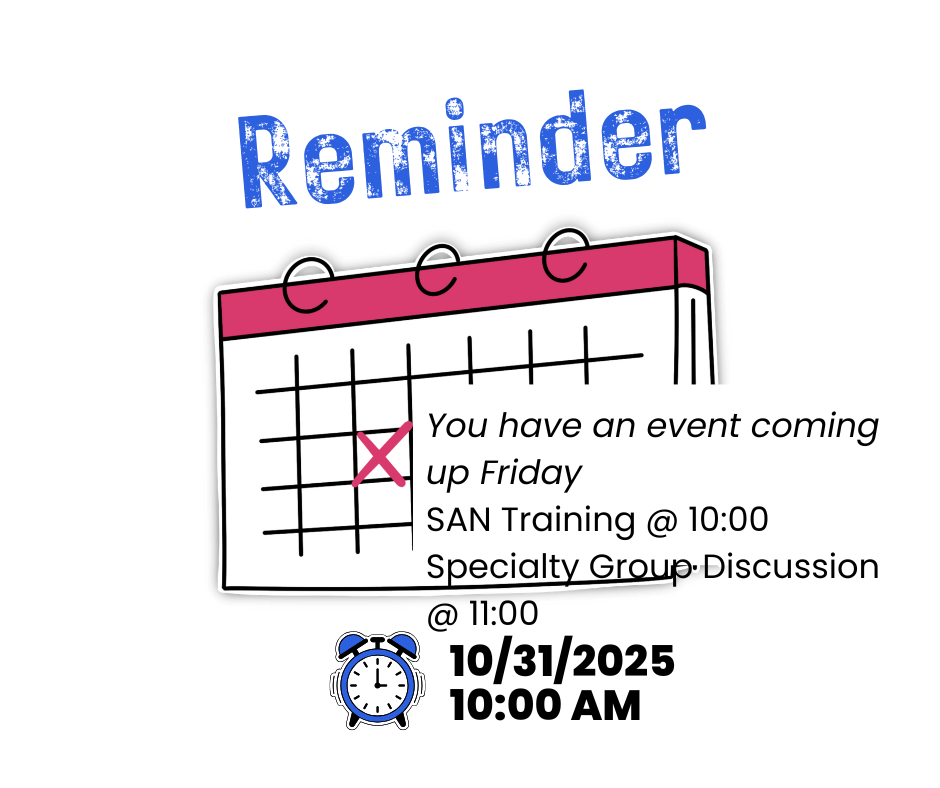 Reminder

You have an event coming up Friday
SAN Training @ 10:00
Specialty Group Discussion @ 11:00

10/31/2025
10:00 AM